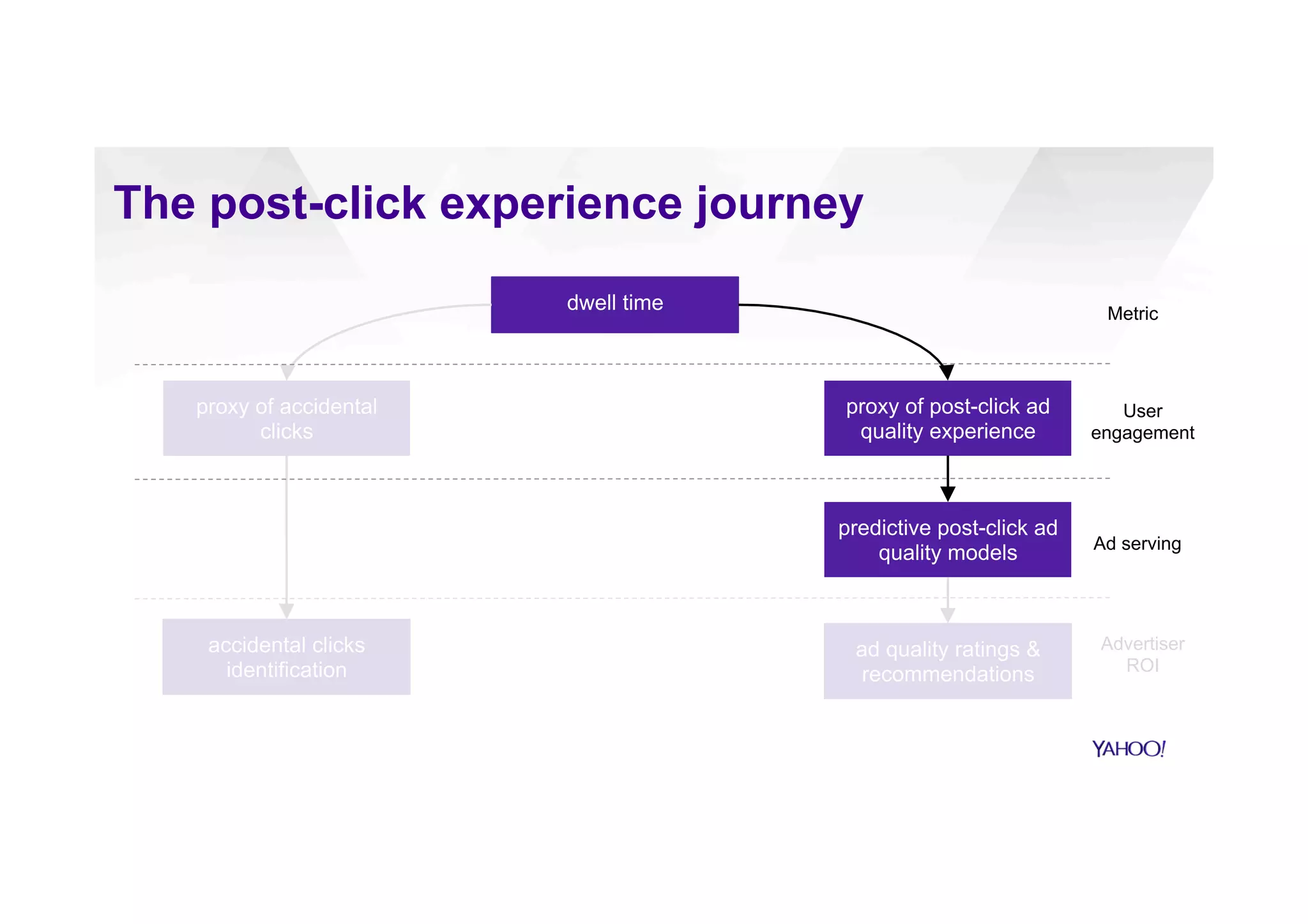 The post-click experience journey

dwell time

Metric

proxy of accidental clicks

proxy of post-click ad quality experience

User engagement

predictive post-click ad quality models

Ad serving

accidental clicks identification

ad quality ratings & recommendations

Advertiser ROI

YAHOO!